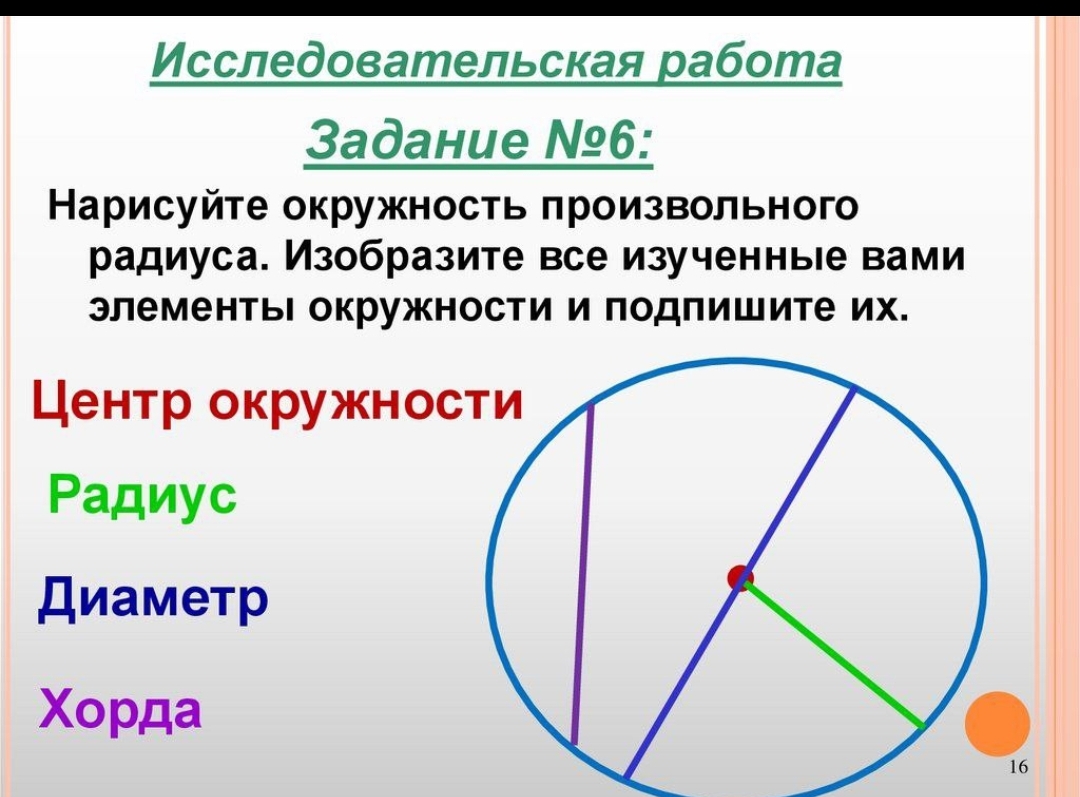 Исследовательская работа

Задание №6:

Нарисуйте окружность произвольного радиуса. Изобразите все изученные вами элементы окружности и подпишите их.

Центр окружности

Радиус

Диаметр

Хорда

16